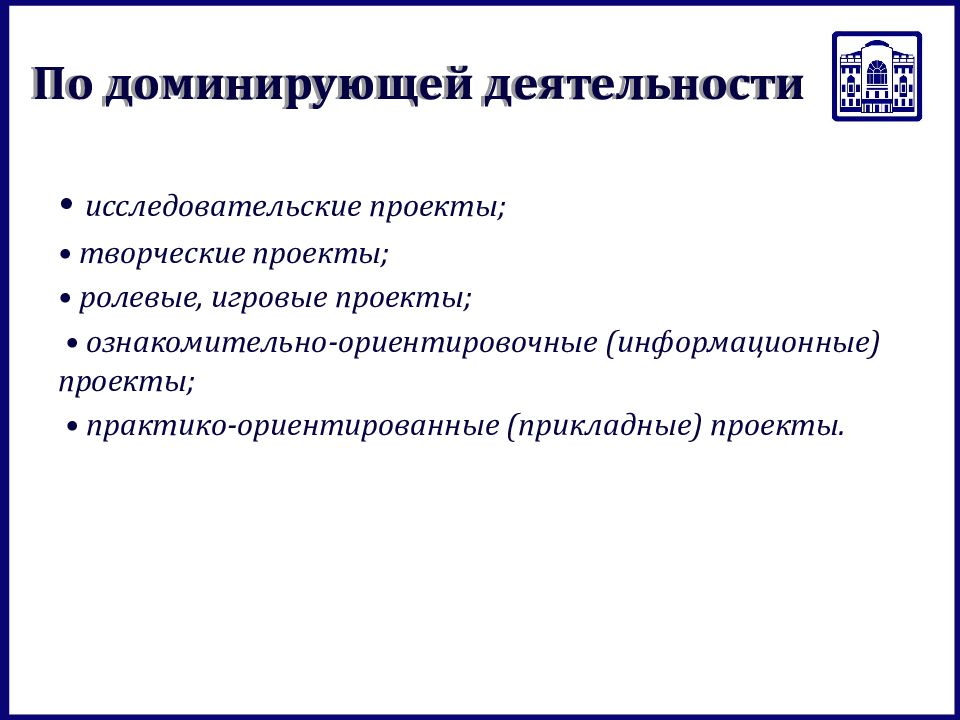 По доминирующей деятельности

• исследовательские проекты;
• творческие проекты;
• ролевые, игровые проекты;
• ознакомительно-ориентировочные (информационные) проекты;
• практико-ориентированные (прикладные) проекты.